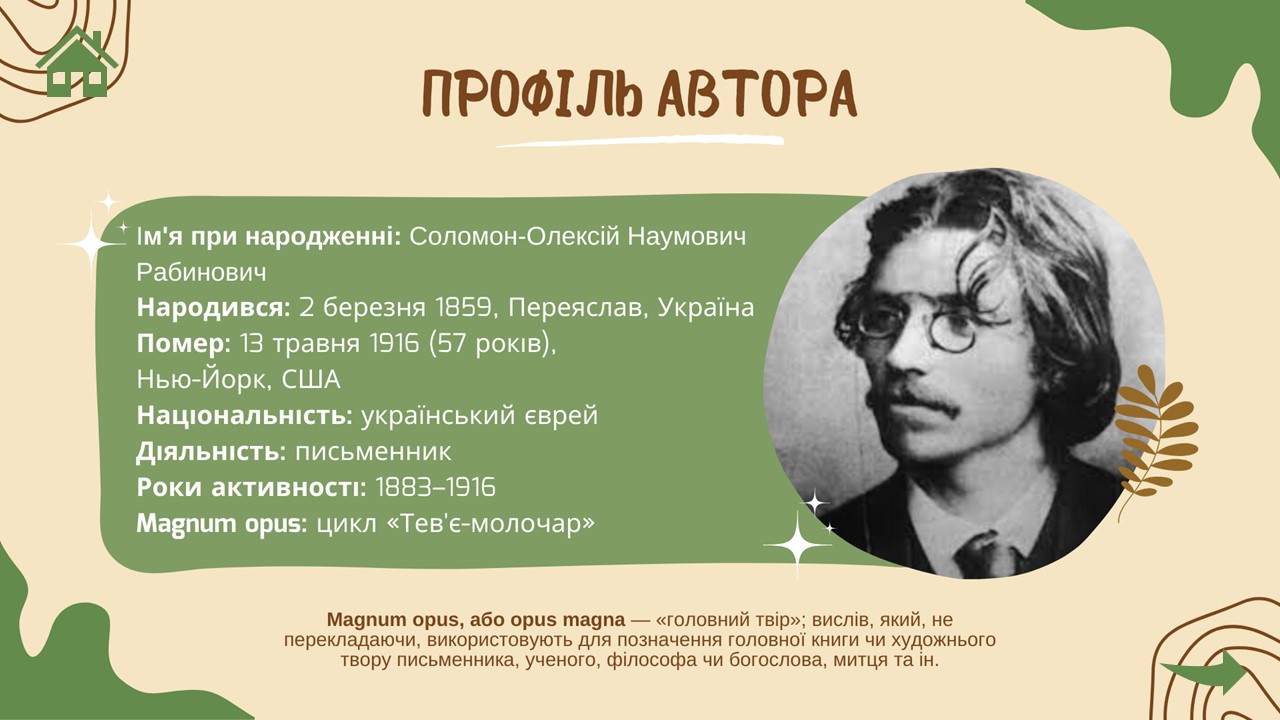 ПРОФІЛЬ АВТОРА

Ім'я при народженні: Соломон-Олексій Наумович Рабинович
Народився: 2 березня 1859, Переяслав, Україна
Помер: 13 травня 1916 (57 років), Нью-Йорк, США
Національність: український єврей
Діяльність: письменник
Роки активності: 1883–1916
Magnum opus: цикл «Тев'є-молочар»

Magnum opus, або opus magna — «головний твір»; вислів, який, не перекладаючи, використовують для позначення головної книги чи художнього твору письменника, ученого, філософа чи богослова, митця та ін.